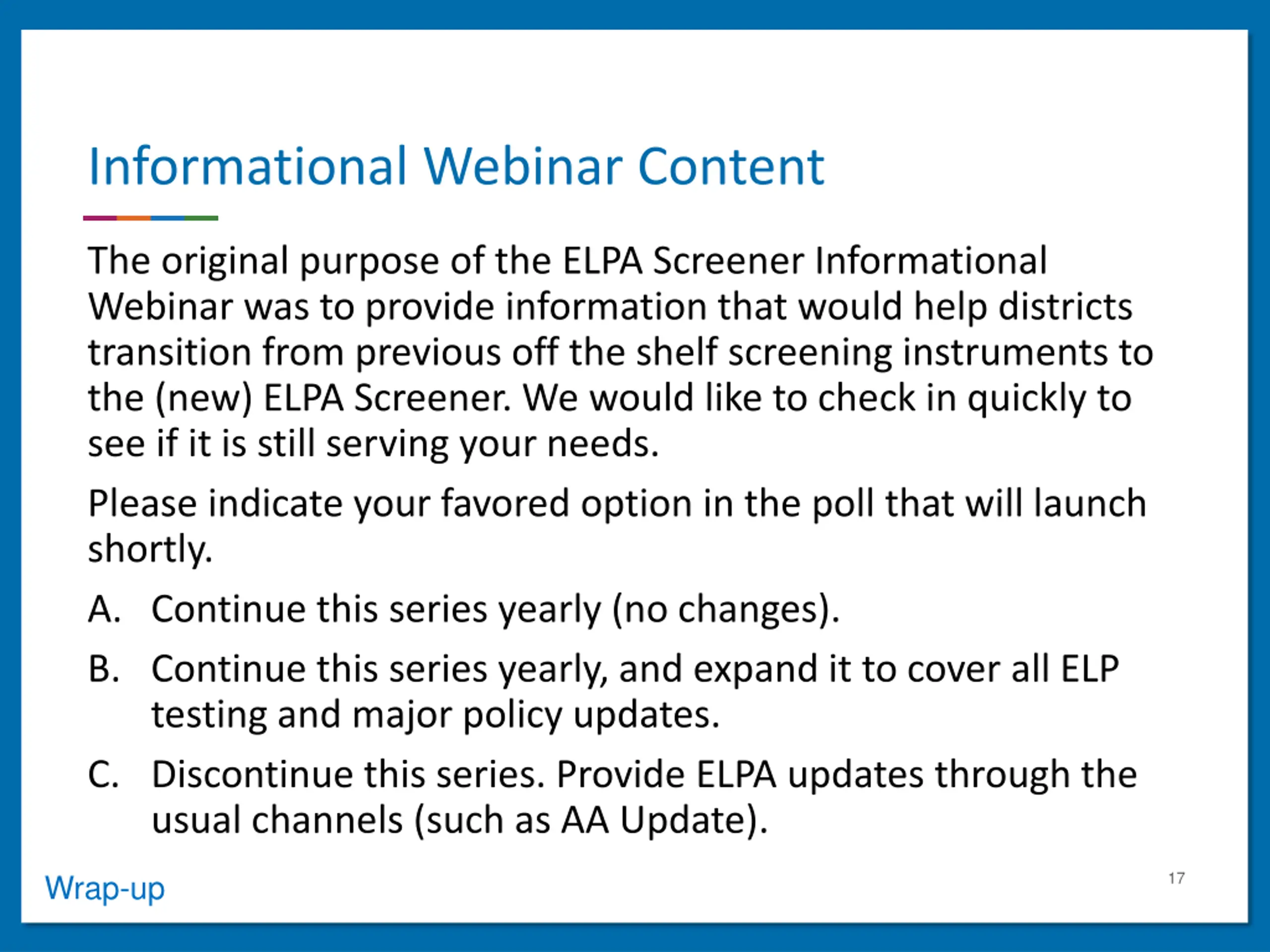 Informational Webinar Content

The original purpose of the ELPA Screener Informational Webinar was to provide information that would help districts transition from previous off the shelf screening instruments to the (new) ELPA Screener. We would like to check in quickly to see if it is still serving your needs.

Please indicate your favored option in the poll that will launch shortly.

A. Continue this series yearly (no changes).

B. Continue this series yearly, and expand it to cover all ELP testing and major policy updates.

C. Discontinue this series. Provide ELPA updates through the usual channels (such as AA Update).

Wrap-up

17